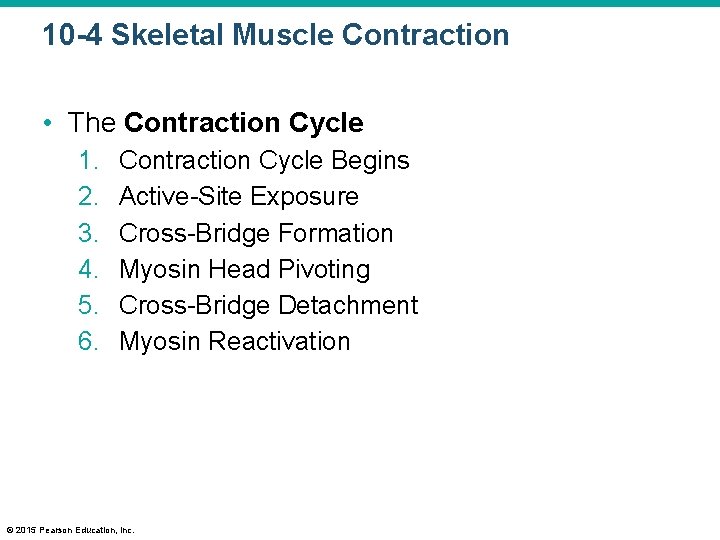 10-4 Skeletal Muscle Contraction

• The Contraction Cycle
1. Contraction Cycle Begins
2. Active-Site Exposure
3. Cross-Bridge Formation
4. Myosin Head Pivoting
5. Cross-Bridge Detachment
6. Myosin Reactivation

© 2015 Pearson Education, Inc.